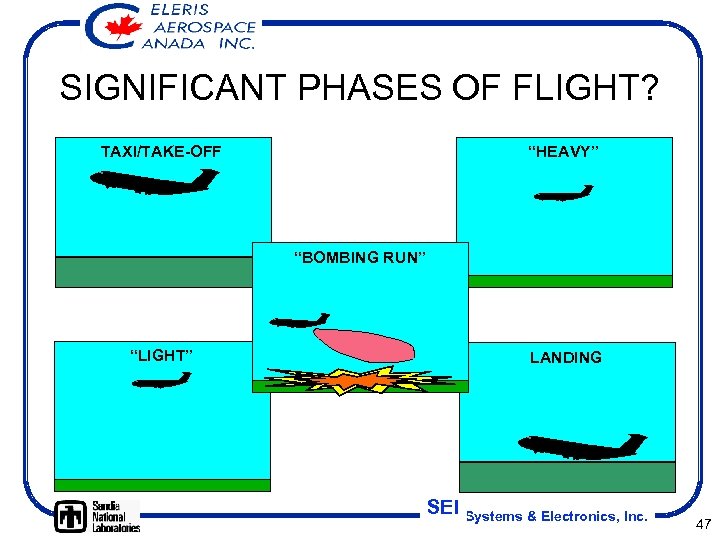 CELERIS AEROSPACE CANADA INC.

SIGNIFICANT PHASES OF FLIGHT?

TAXI/TAKE-OFF

"HEAVY"

"BOMBING RUN"

"LIGHT"

LANDING

Sandia National Laboratories

SEI Systems & Electronics, Inc.

47